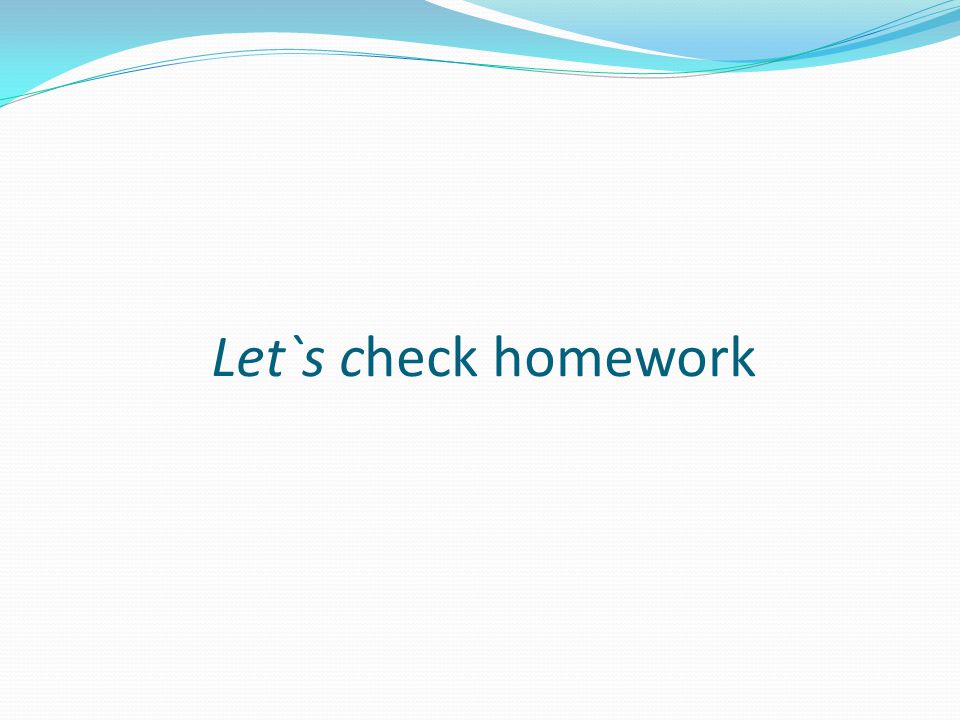 Let`s check homework